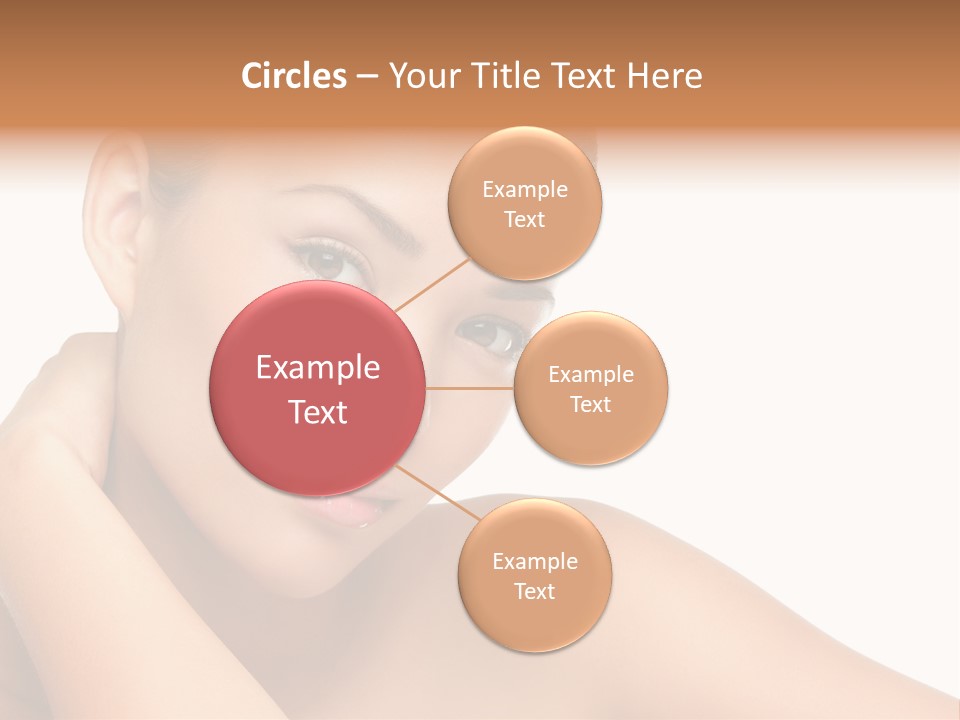 Circles – Your Title Text Here

Example Text

Example Text

Example Text

Example Text